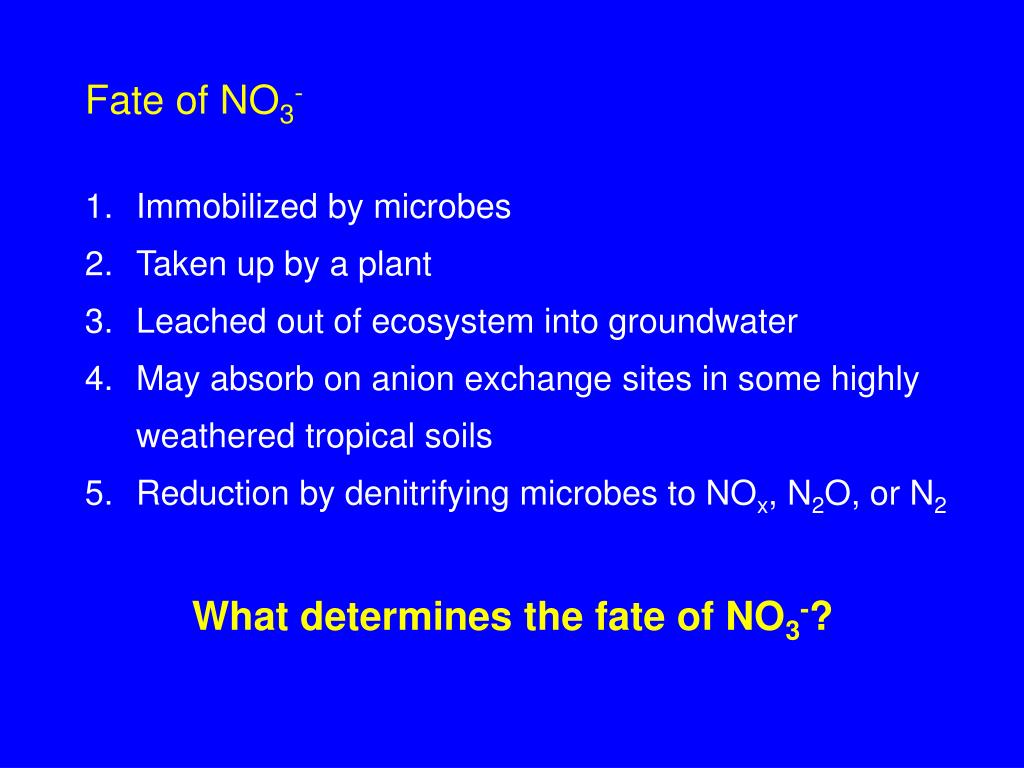 Fate of $NO_3^-$

1. Immobilized by microbes
2. Taken up by a plant
3. Leached out of ecosystem into groundwater
4. May absorb on anion exchange sites in some highly weathered tropical soils
5. Reduction by denitrifying microbes to $NO_x$, $N_2O$, or $N_2$

What determines the fate of $NO_3^-$?